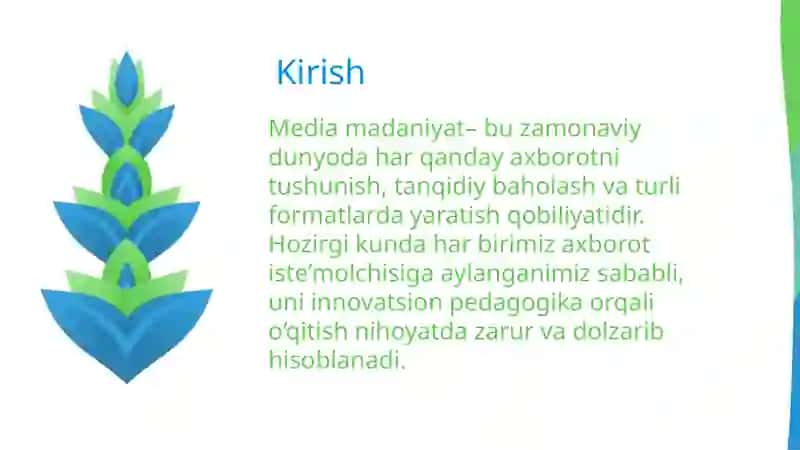 Kirish

Media madaniyat– bu zamonaviy dunyoda har qanday axborotni tushunish, tanqidiy baholash va turli formatlarda yaratish qobiliyatidir. Hozirgi kunda har birimiz axborot iste’molchisiga aylanganimiz sababli, uni innovatsion pedagogika orqali o‘qitish nihoyatda zarur va dolzarib hisoblanadi.